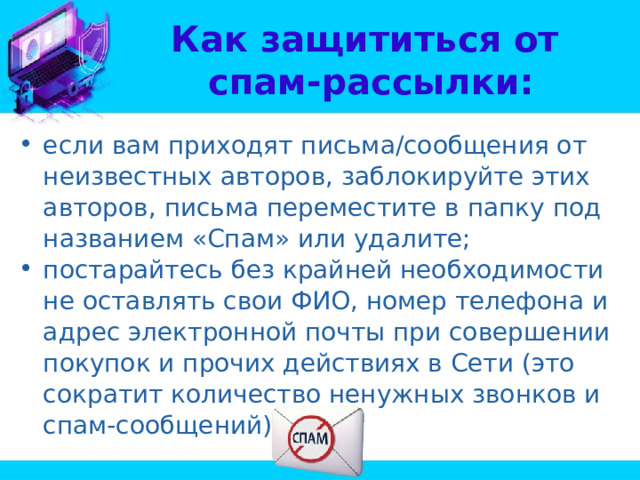 Как защититься от спам-рассылки:

• если вам приходят письма/сообщения от неизвестных авторов, заблокируйте этих авторов, письма переместите в папку под названием «Спам» или удалите;
• постарайтесь без крайней необходимости не оставлять свои ФИО, номер телефона и адрес электронной почты при совершении покупок и прочих действиях в Сети (это сократит количество ненужных звонков и спам-сообщений)

СПАМ